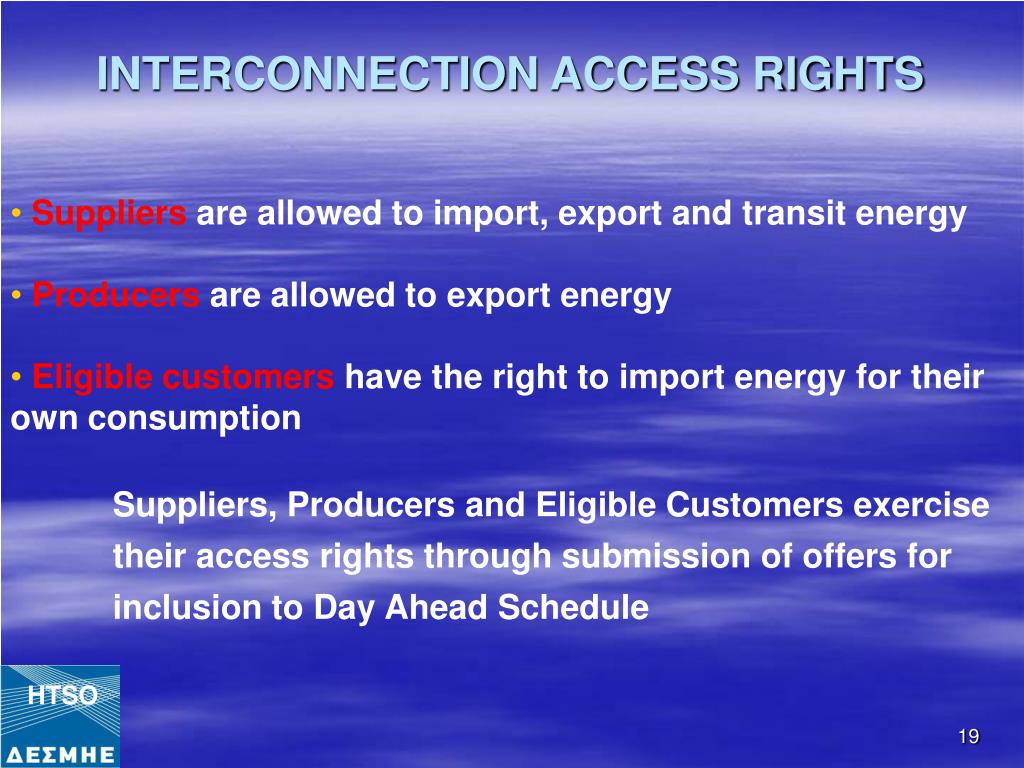 INTERCONNECTION ACCESS RIGHTS

• Suppliers are allowed to import, export and transit energy

• Producers are allowed to export energy

• Eligible customers have the right to import energy for their own consumption

Suppliers, Producers and Eligible Customers exercise their access rights through submission of offers for inclusion to Day Ahead Schedule

HTSO
ΔΕΣΜΗΕ

19